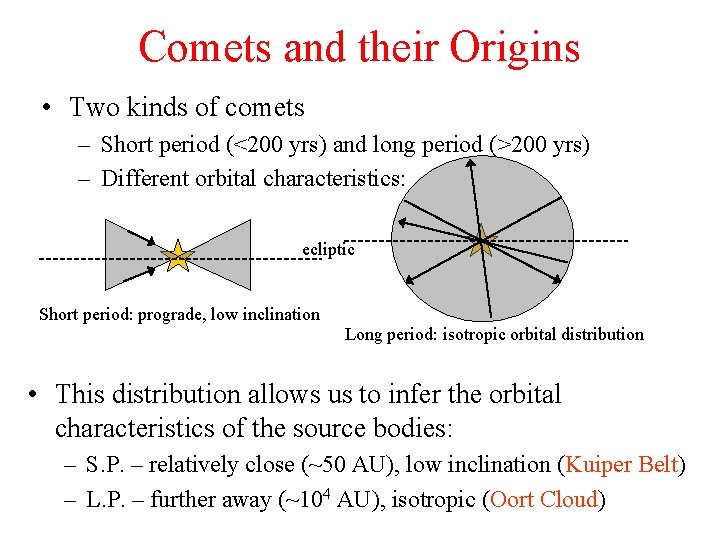 Comets and their Origins

• Two kinds of comets
  – Short period (<200 yrs) and long period (>200 yrs)
  – Different orbital characteristics:

ecliptic

Short period: prograde, low inclination

Long period: isotropic orbital distribution

• This distribution allows us to infer the orbital characteristics of the source bodies:
  – S.P. – relatively close (~50 AU), low inclination (Kuiper Belt)
  – L.P. – further away (~$10^4$ AU), isotropic (Oort Cloud)